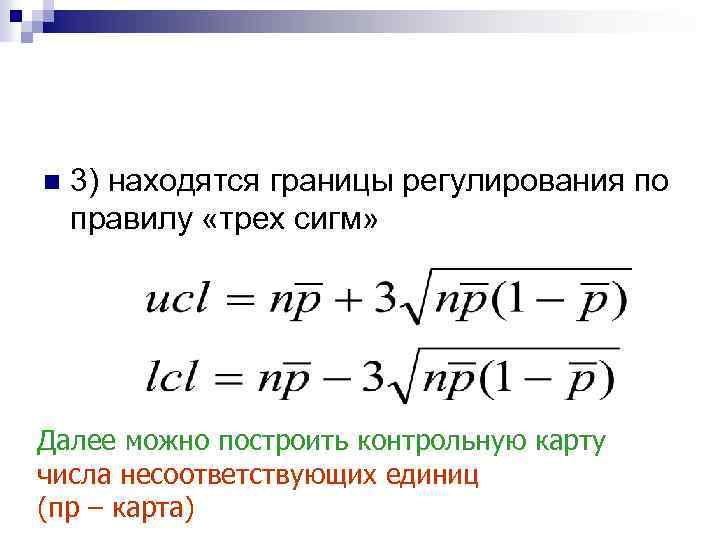 3) находятся границы регулирования по правилу «трех сигм»

$ucl = n\overline{p} + 3\sqrt{n\overline{p}(1-\overline{p})}$

$lcl = n\overline{p} - 3\sqrt{n\overline{p}(1-\overline{p})}$

Далее можно построить контрольную карту числа несоответствующих единиц (пр – карта)